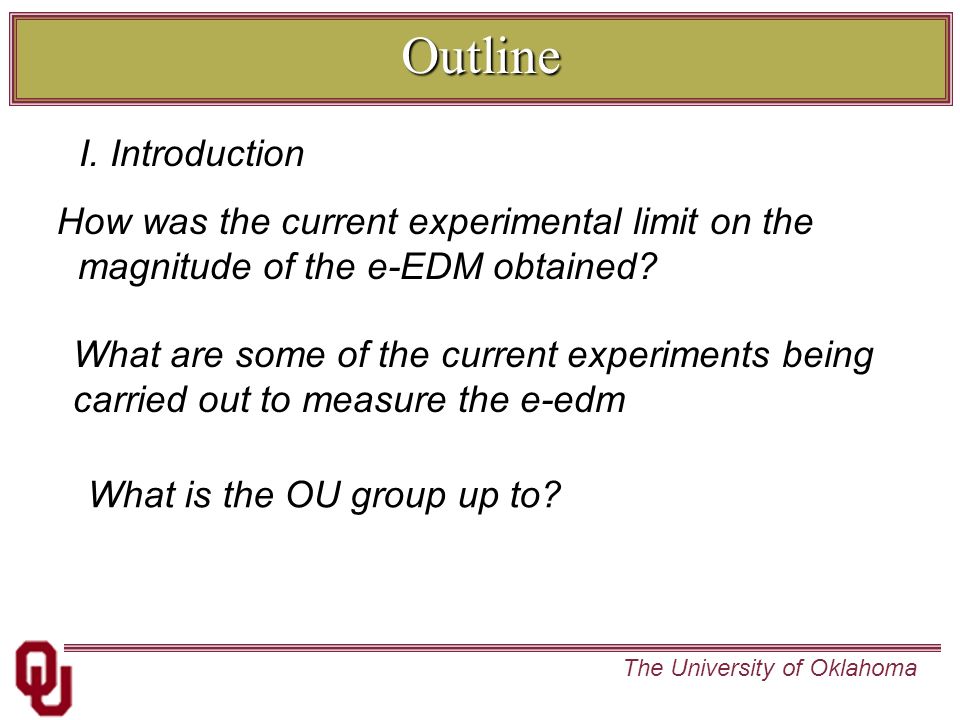 Outline

I. Introduction

How was the current experimental limit on the magnitude of the e-EDM obtained?

What are some of the current experiments being carried out to measure the e-edm

What is the OU group up to?

OU

The University of Oklahoma